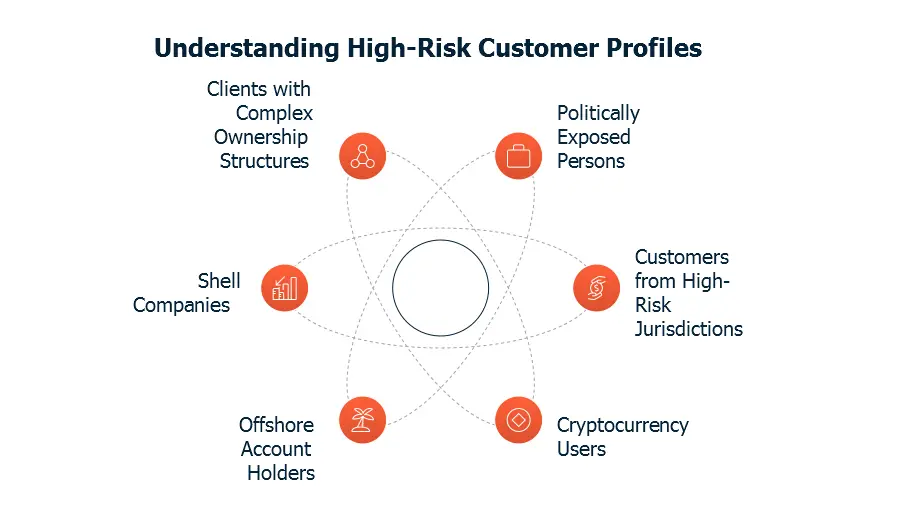 Understanding High-Risk Customer Profiles

Clients with Complex Ownership Structures

Politically Exposed Persons

Shell Companies

Customers from High-Risk Jurisdictions

Offshore Account Holders

Cryptocurrency Users